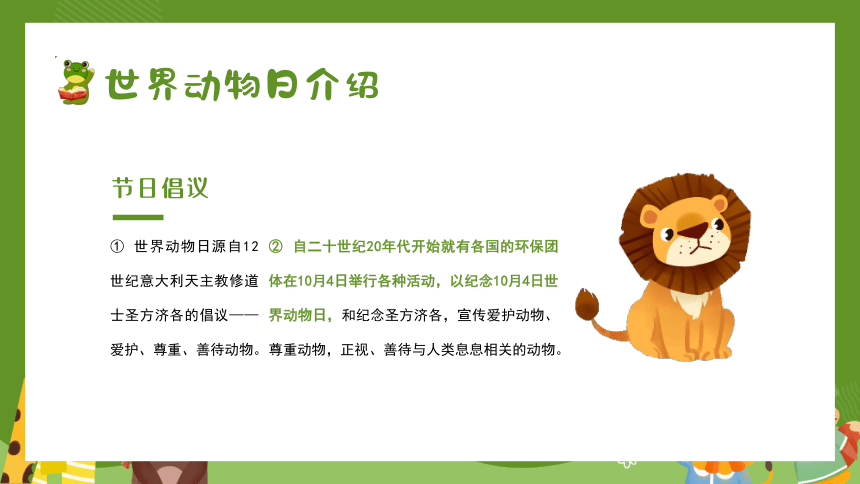 世界动物日介绍

节日倡议

① 世界动物日源自12世纪意大利天主教修道士圣方济各的倡议——爱护、尊重、善待动物。

② 自二十世纪20年代开始就有各国的环保团体在10月4日举行各种活动，以纪念10月4日世界动物日，和纪念圣方济各，宣传爱护动物、尊重动物，正视、善待与人类息息相关的动物。